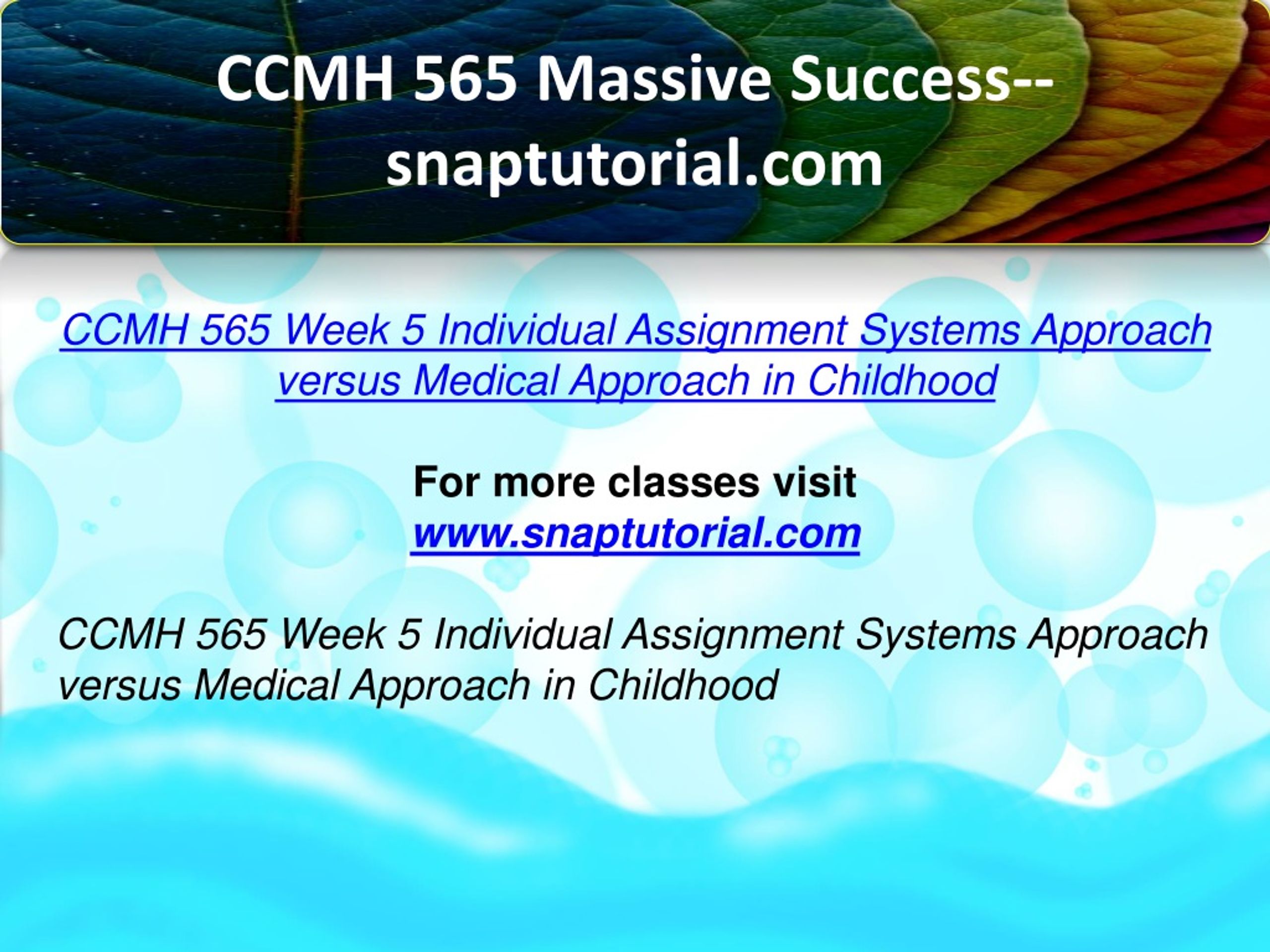 CCMH 565 Massive Success--snaptutorial.com

CCMH 565 Week 5 Individual Assignment Systems Approach versus Medical Approach in Childhood

For more classes visit
www.snaptutorial.com

CCMH 565 Week 5 Individual Assignment Systems Approach versus Medical Approach in Childhood